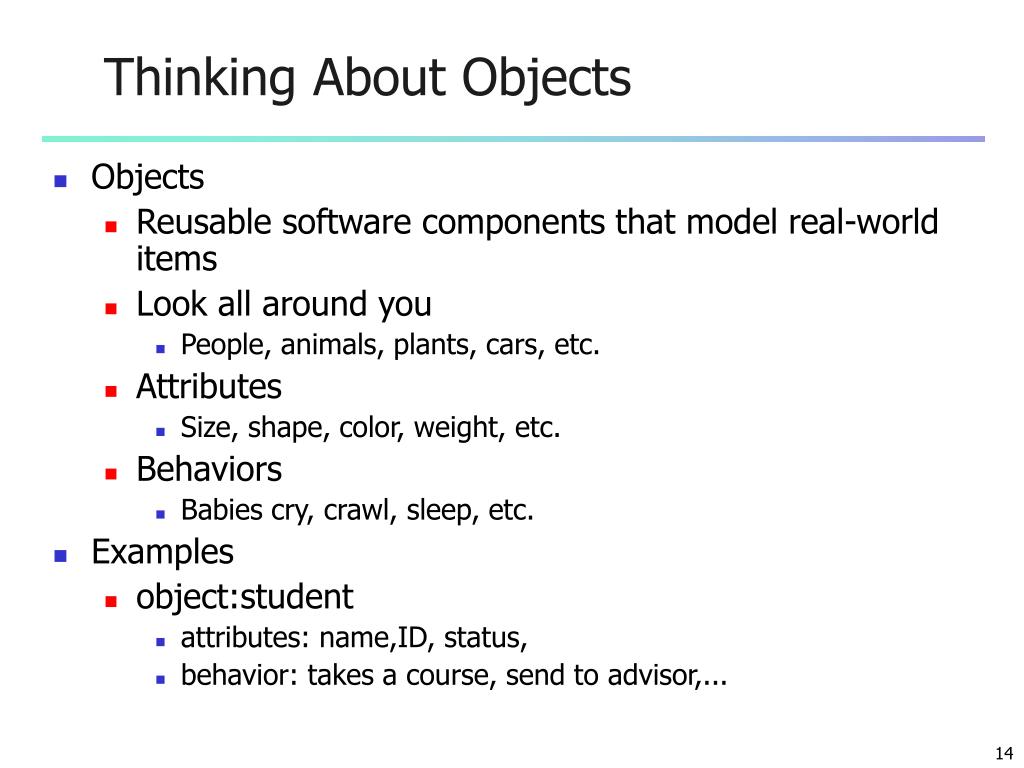 Thinking About Objects

- Objects
  - Reusable software components that model real-world items
  - Look all around you
    - People, animals, plants, cars, etc.
  - Attributes
    - Size, shape, color, weight, etc.
  - Behaviors
    - Babies cry, crawl, sleep, etc.
- Examples
  - object:student
    - attributes: name,ID, status,
    - behavior: takes a course, send to advisor,...

14